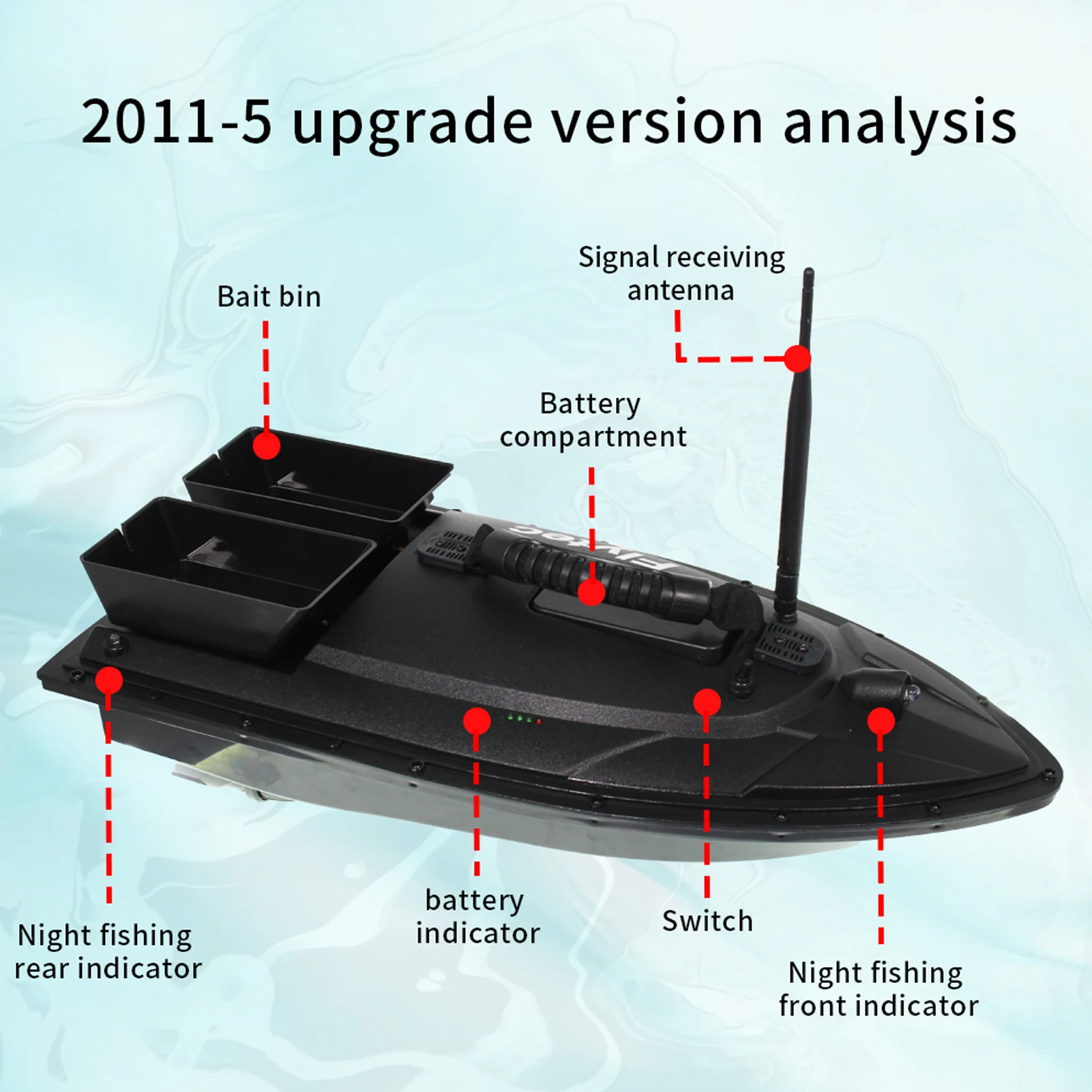 2011-5 upgrade version analysis

Signal receiving antenna

Bait bin

Battery compartment

Flytec

Night fishing rear indicator

battery indicator

Switch

Night fishing front indicator